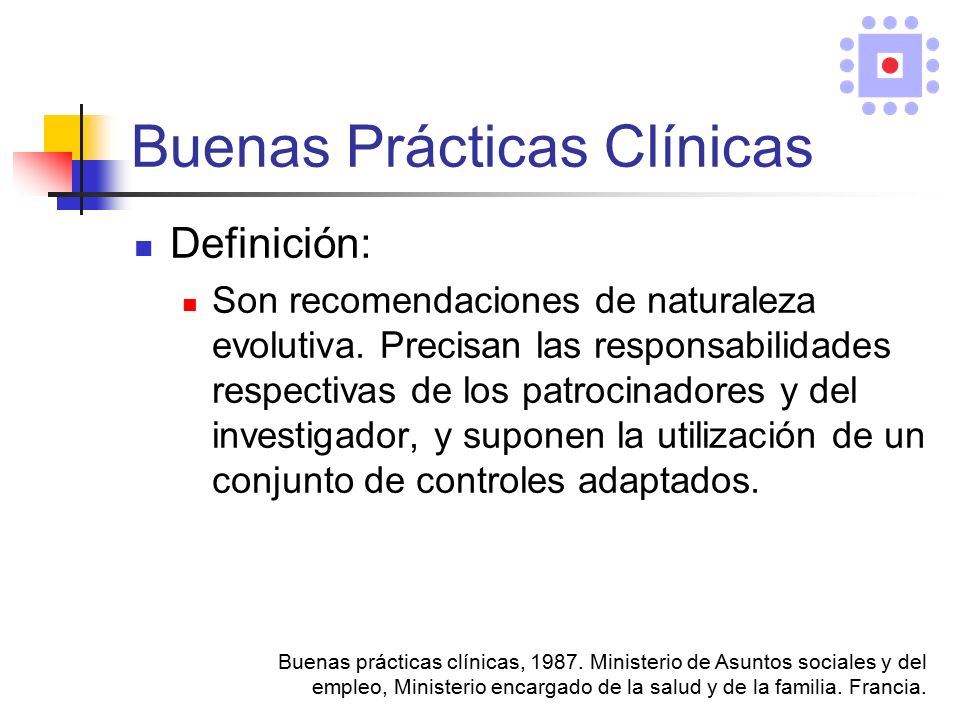 Buenas Prácticas Clínicas

Definición:

Son recomendaciones de naturaleza evolutiva. Precisan las responsabilidades respectivas de los patrocinadores y del investigador, y suponen la utilización de un conjunto de controles adaptados.

Buenas prácticas clínicas, 1987. Ministerio de Asuntos sociales y del empleo, Ministerio encargado de la salud y de la familia. Francia.